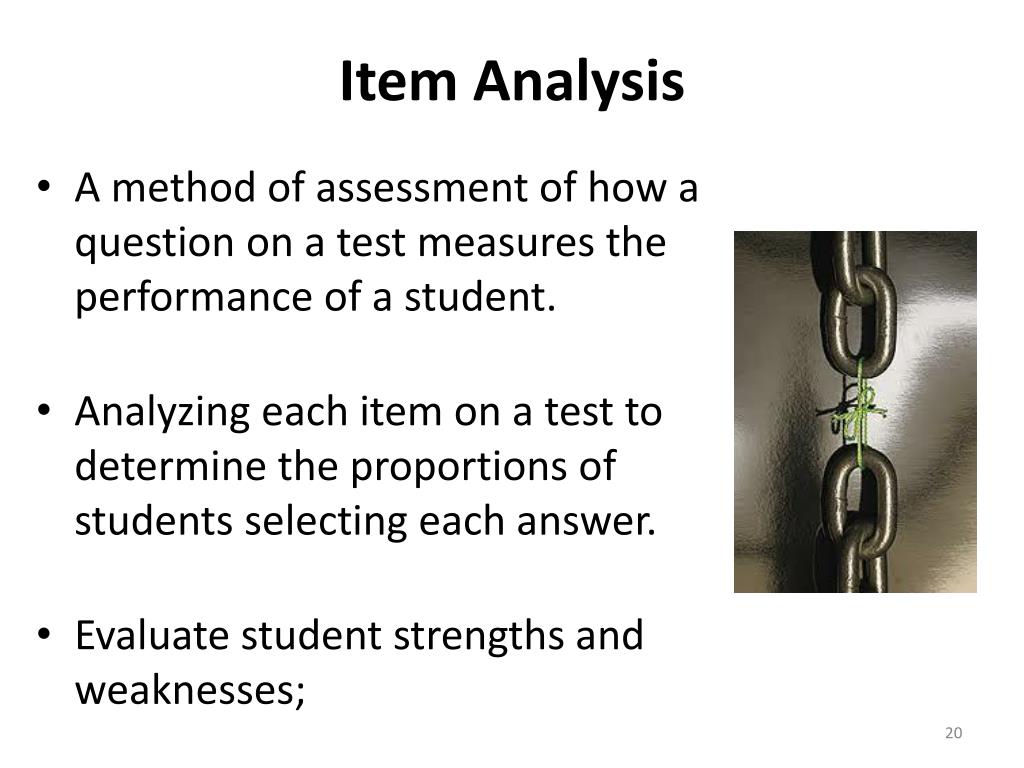 Item Analysis

• A method of assessment of how a question on a test measures the performance of a student.

• Analyzing each item on a test to determine the proportions of students selecting each answer.

• Evaluate student strengths and weaknesses;

20